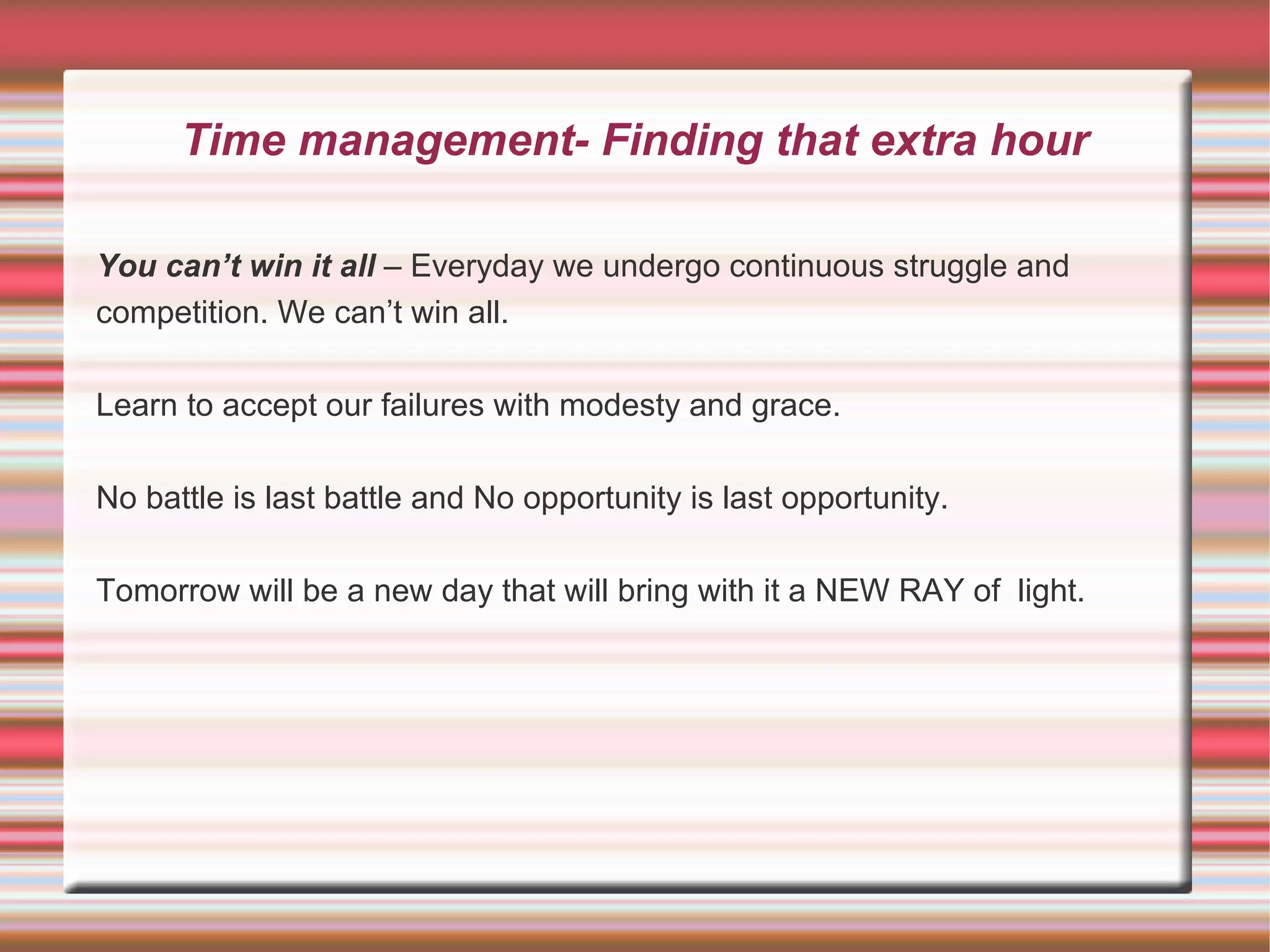 Time management- Finding that extra hour

You can’t win it all – Everyday we undergo continuous struggle and competition. We can’t win all.

Learn to accept our failures with modesty and grace.

No battle is last battle and No opportunity is last opportunity.

Tomorrow will be a new day that will bring with it a NEW RAY of light.